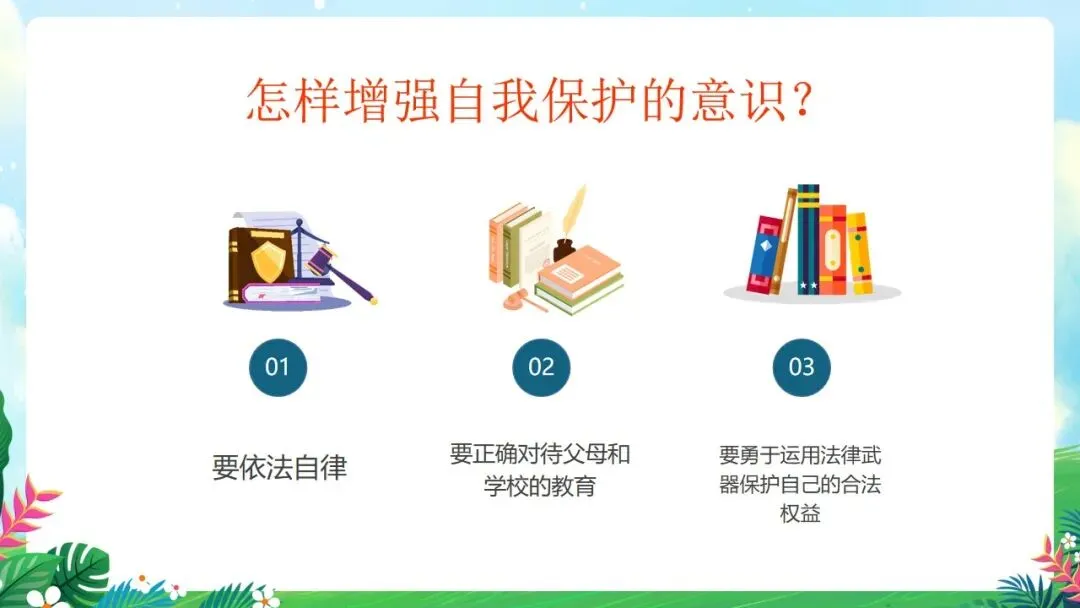 怎样增强自我保护的意识?

01

要依法自律

02

要正确对待父母和学校的教育

03

要勇于运用法律武器保护自己的合法权益